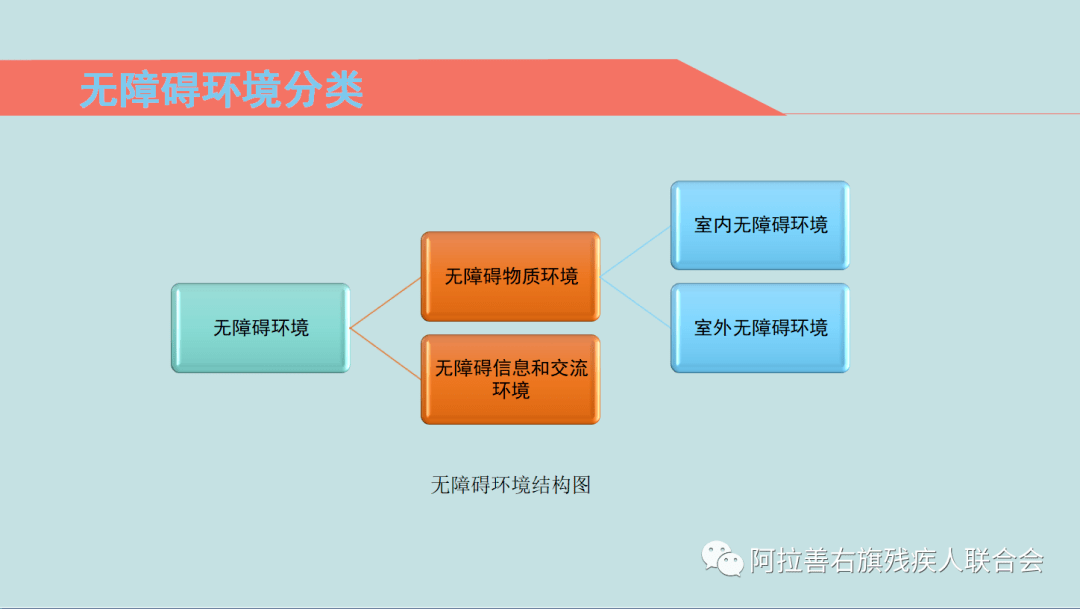 无障碍环境分类

无障碍环境

无障碍物质环境

无障碍信息和交流环境

室内无障碍环境

室外无障碍环境

无障碍环境结构图

阿拉善右旗残疾人联合会